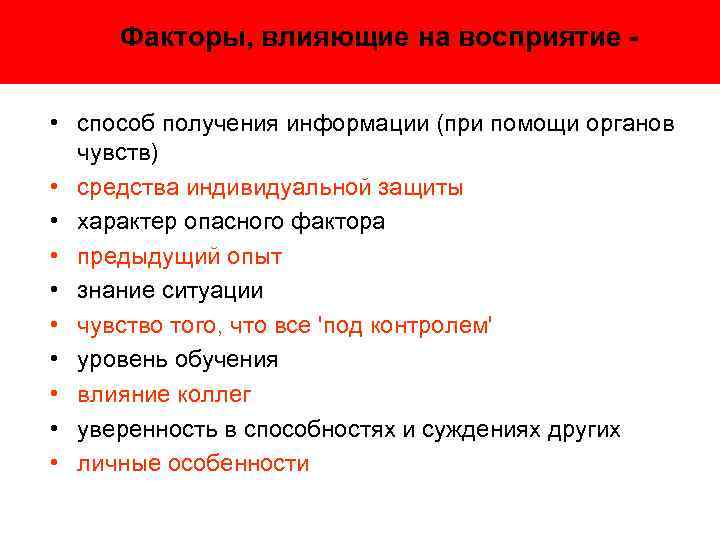 Факторы, влияющие на восприятие -

• способ получения информации (при помощи органов чувств)
• средства индивидуальной защиты
• характер опасного фактора
• предыдущий опыт
• знание ситуации
• чувство того, что все 'под контролем'
• уровень обучения
• влияние коллег
• уверенность в способностях и суждениях других
• личные особенности